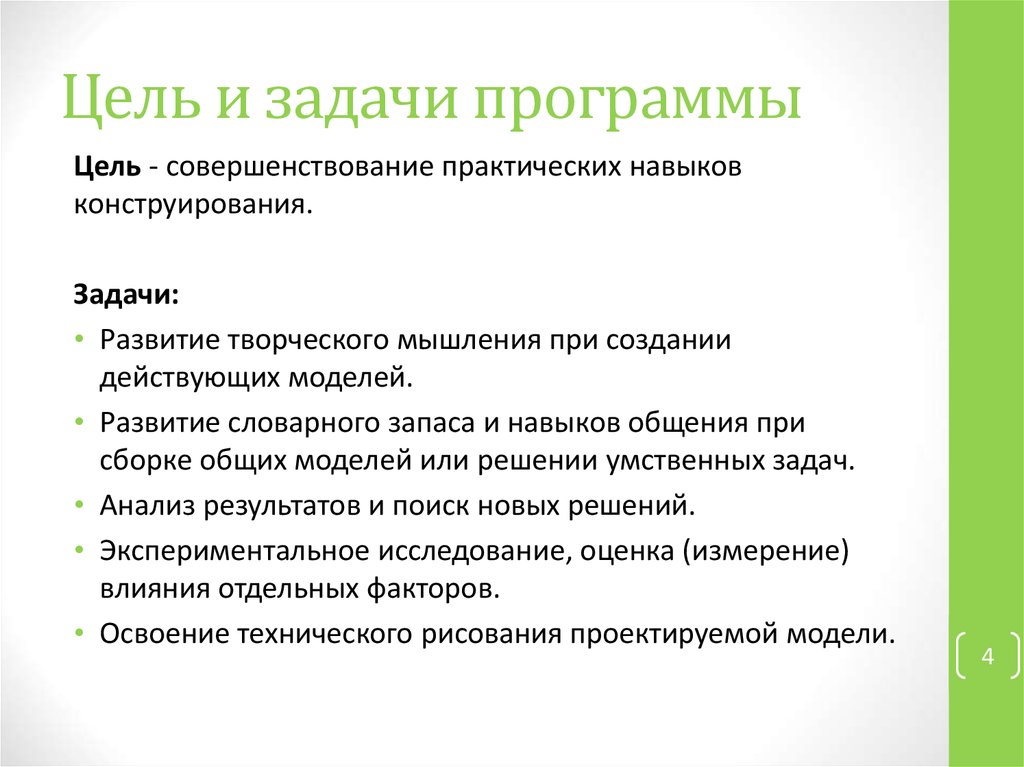 Цель и задачи программы

Цель - совершенствование практических навыков конструирования.

Задачи:

• Развитие творческого мышления при создании действующих моделей.
• Развитие словарного запаса и навыков общения при сборке общих моделей или решении умственных задач.
• Анализ результатов и поиск новых решений.
• Экспериментальное исследование, оценка (измерение) влияния отдельных факторов.
• Освоение технического рисования проектируемой модели.

4